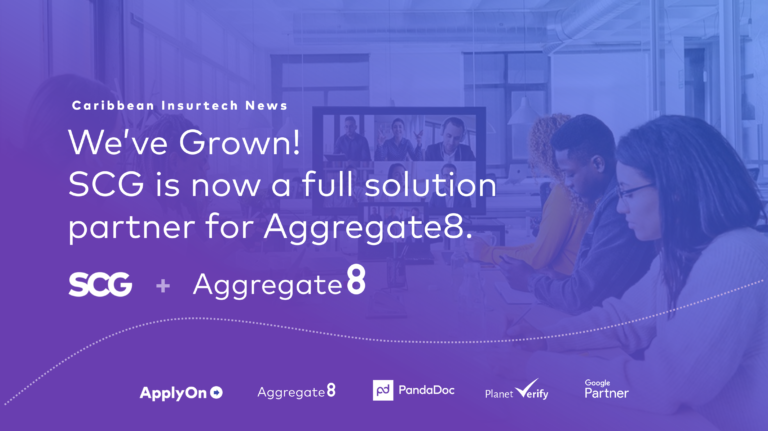 Caribbean Insurtech News

We've Grown!
SCG is now a full solution partner for Aggregate8.

SCG + Aggregate8

ApplyOn Aggregate8 PandaDoc Planet Verify Google Partner